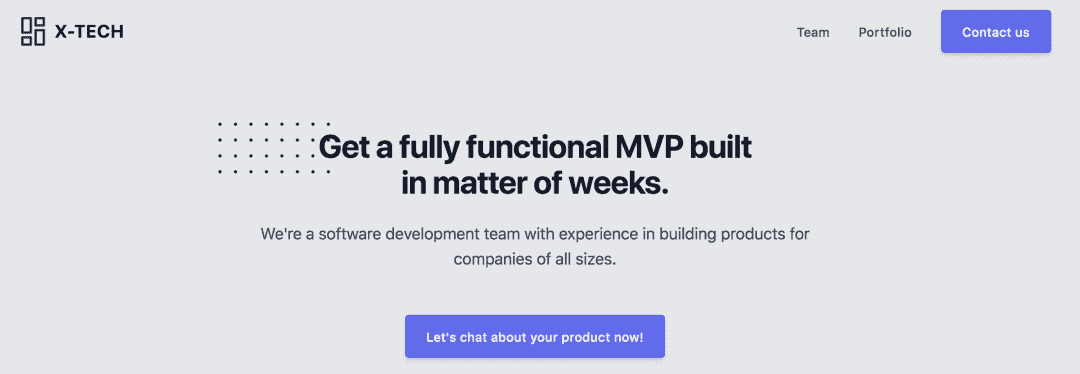 X-TECH

Team Portfolio Contact us

Get a fully functional MVP built in matter of weeks.

We're a software development team with experience in building products for companies of all sizes.

Let's chat about your product now!